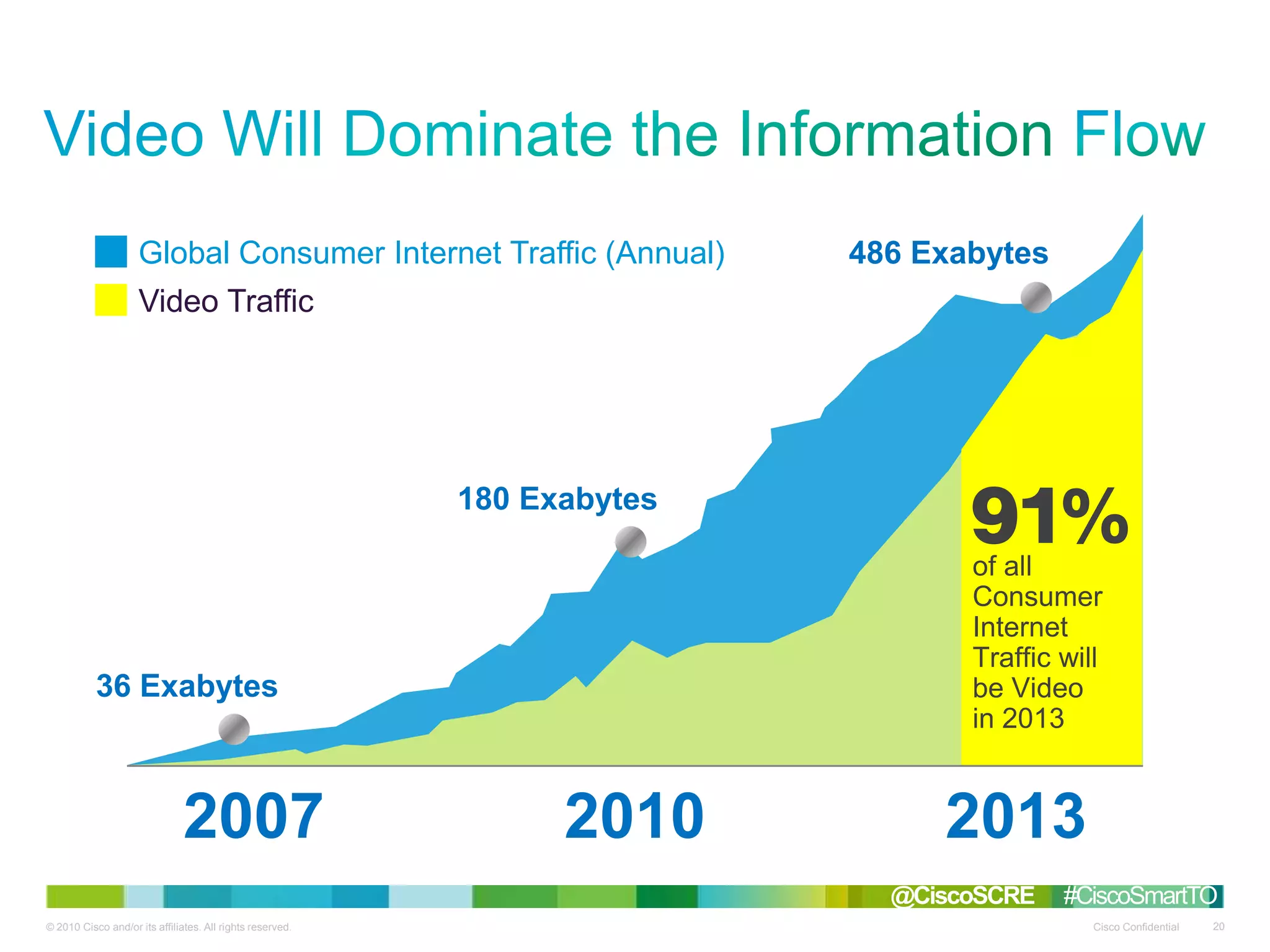 Video Will Dominate the Information Flow

Global Consumer Internet Traffic (Annual)
Video Traffic

486 Exabytes

180 Exabytes

36 Exabytes

91%
of all Consumer Internet Traffic will be Video in 2013

2007
2010
2013

@CiscoSCRE #CiscoSmartTO

© 2010 Cisco and/or its affiliates. All rights reserved.
Cisco Confidential
20